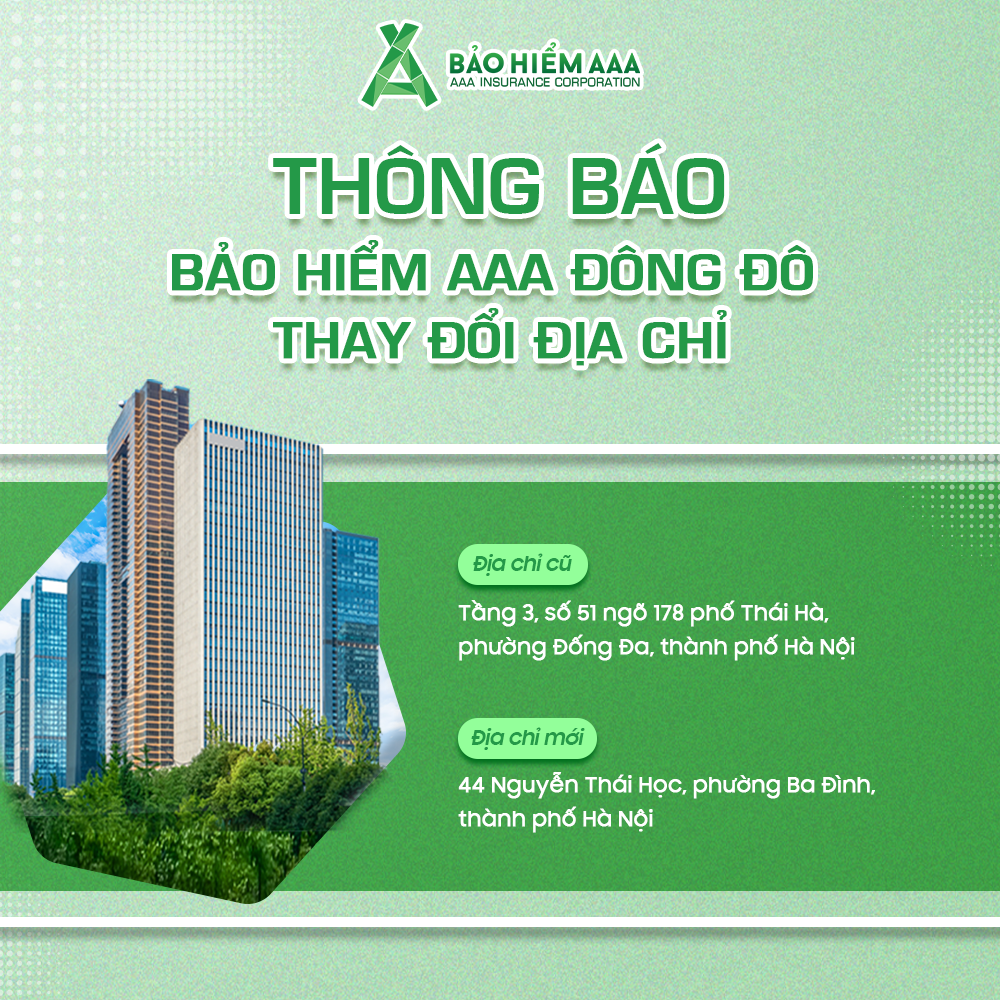 BẢO HIỂM AAA
AAA INSURANCE CORPORATION

THÔNG BÁO
BẢO HIỂM AAA ĐÔNG ĐÔ
THAY ĐỔI ĐỊA CHỈ

Địa chỉ cũ
Tầng 3, số 51 ngõ 178 phố Thái Hà, phường Đống Đa, thành phố Hà Nội

Địa chỉ mới
44 Nguyễn Thái Học, phường Ba Đình, thành phố Hà Nội